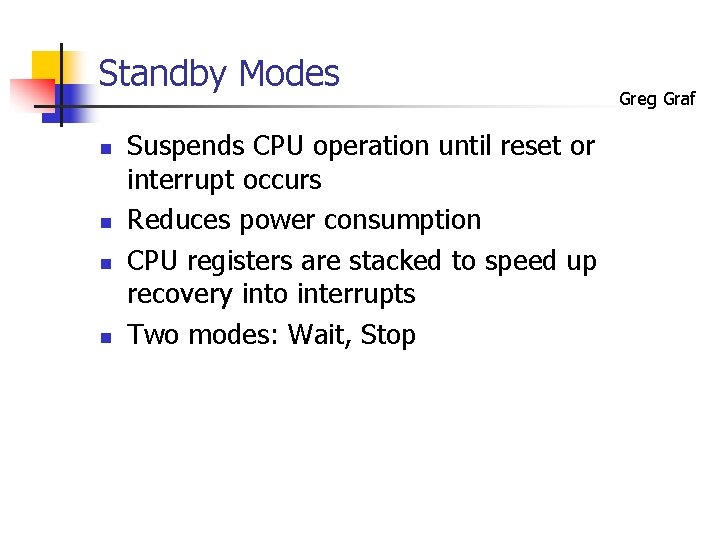 Standby Modes

Greg Graf

- Suspends CPU operation until reset or interrupt occurs
- Reduces power consumption
- CPU registers are stacked to speed up recovery into interrupts
- Two modes: Wait, Stop